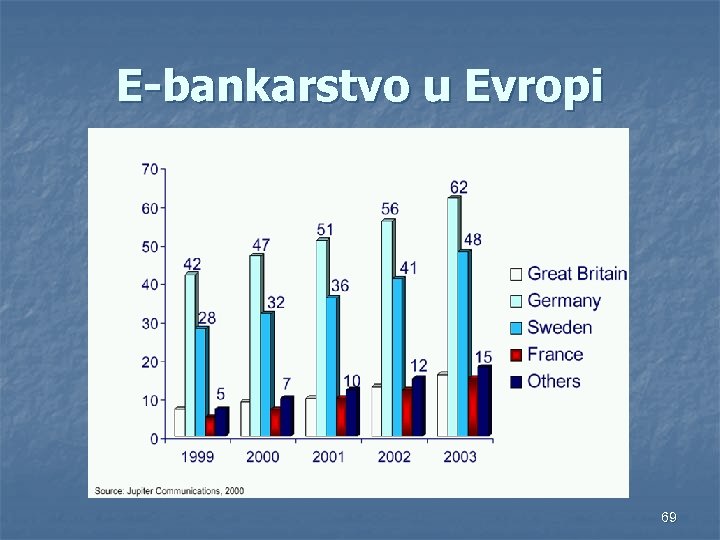 E-bankarstvo u Evropi

70
60
50
40
30
20
10
0

42
28
5
47
32
7
51
36
10
56
41
12
62
48
15

1999
2000
2001
2002
2003

Great Britain
Germany
Sweden
France
Others

Source: Jupiter Communications, 2000

69